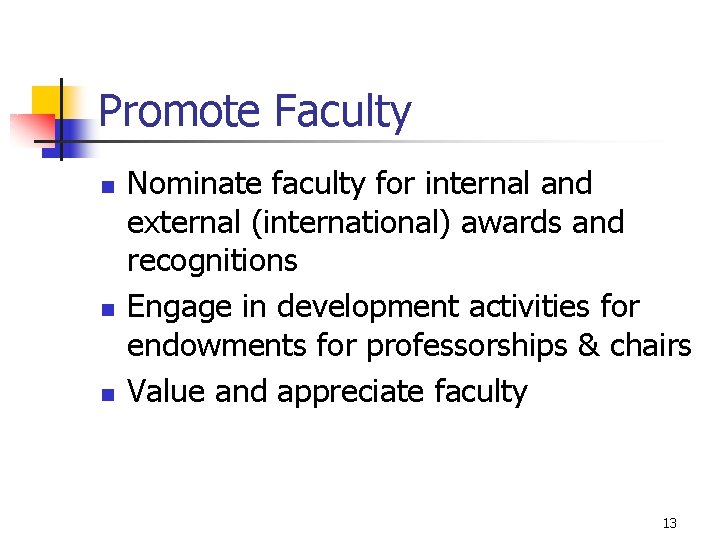 Promote Faculty

- Nominate faculty for internal and external (international) awards and recognitions
- Engage in development activities for endowments for professorships & chairs
- Value and appreciate faculty

13